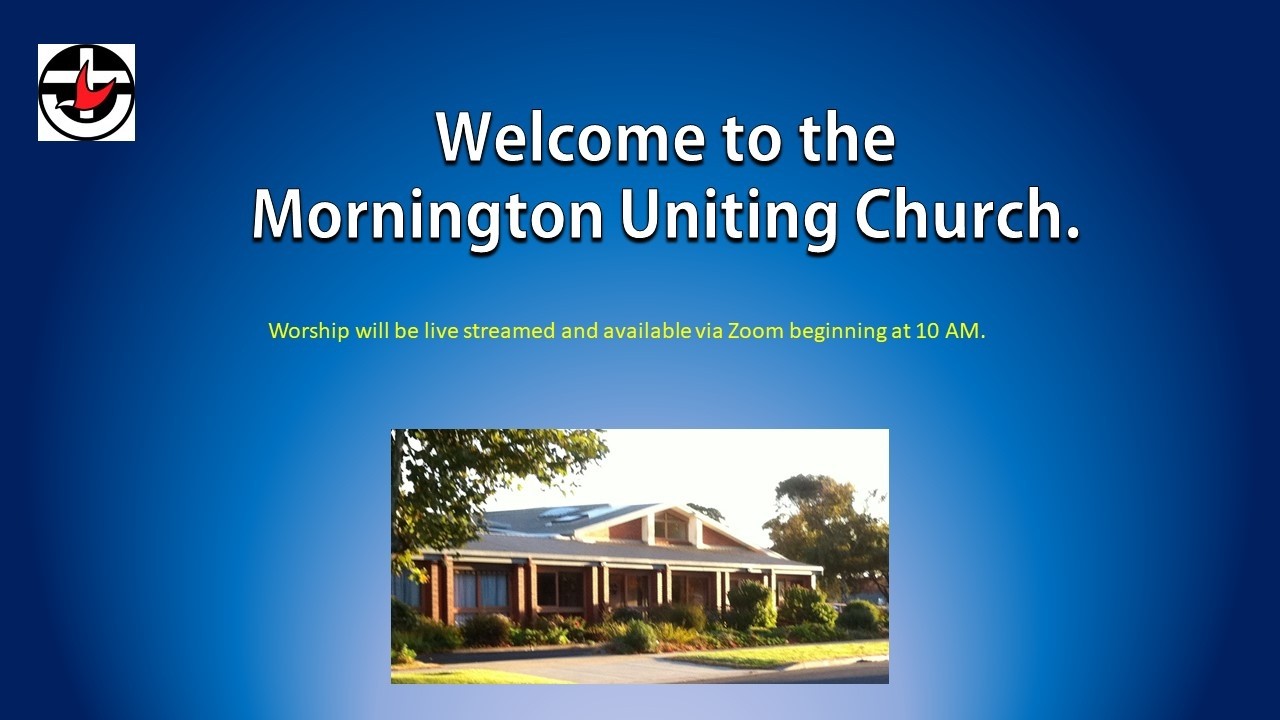 Welcome to the
Mornington Uniting Church.

Worship will be live streamed and available via Zoom beginning at 10 AM.